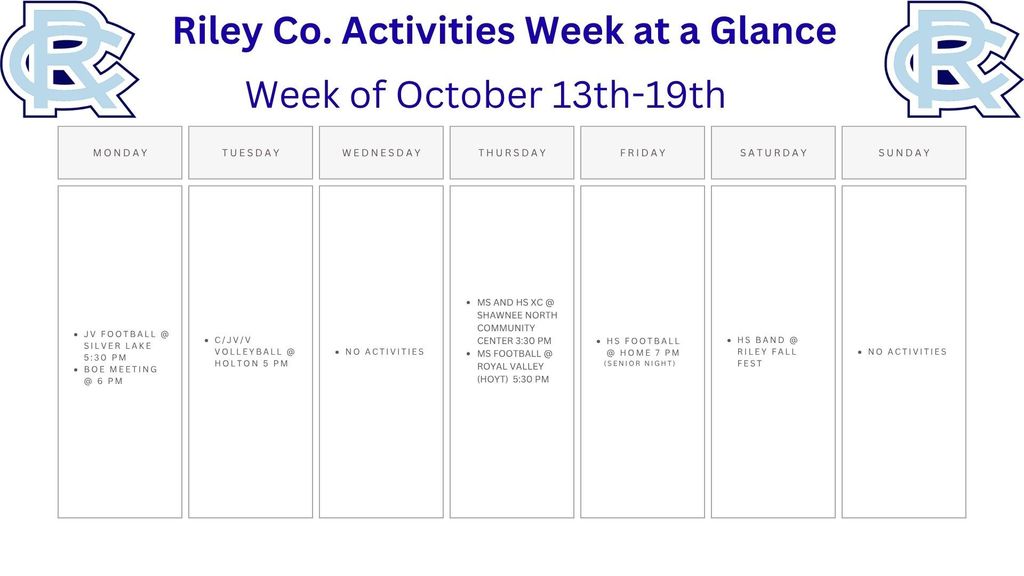 Riley Co. Activities Week at a Glance

Week of October 13th-19th

| MONDAY | TUESDAY | WEDNESDAY | THURSDAY | FRIDAY | SATURDAY | SUNDAY |
|---|---|---|---|---|---|---|
| • JV FOOTBALL @ SILVER LAKE 5:30 PM • BOE MEETING @ 6 PM | • C/JV/V VOLLEYBALL @ HOLTON 5 PM | • NO ACTIVITIES | • MS AND HS XC @ SHAWNEE NORTH COMMUNITY CENTER 3:30 PM • MS FOOTBALL @ ROYAL VALLEY (HOYT) 5:30 PM | • HS FOOTBALL @ HOME 7 PM (SENIOR NIGHT) | • HS BAND @ RILEY FALL FEST | • NO ACTIVITIES |